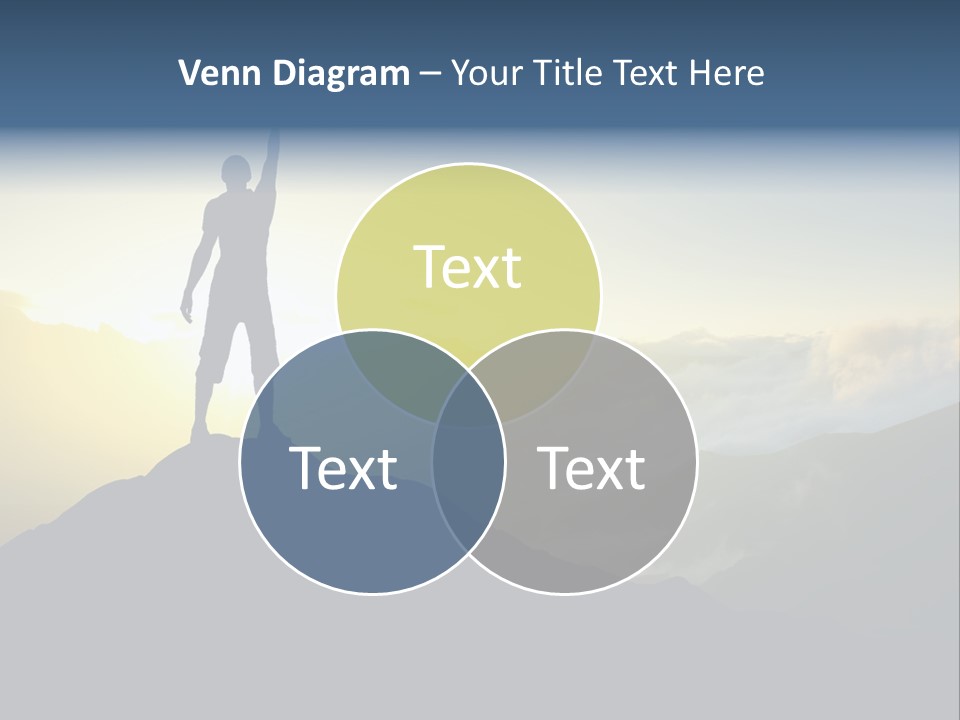 Venn Diagram – Your Title Text Here

Text

Text

Text